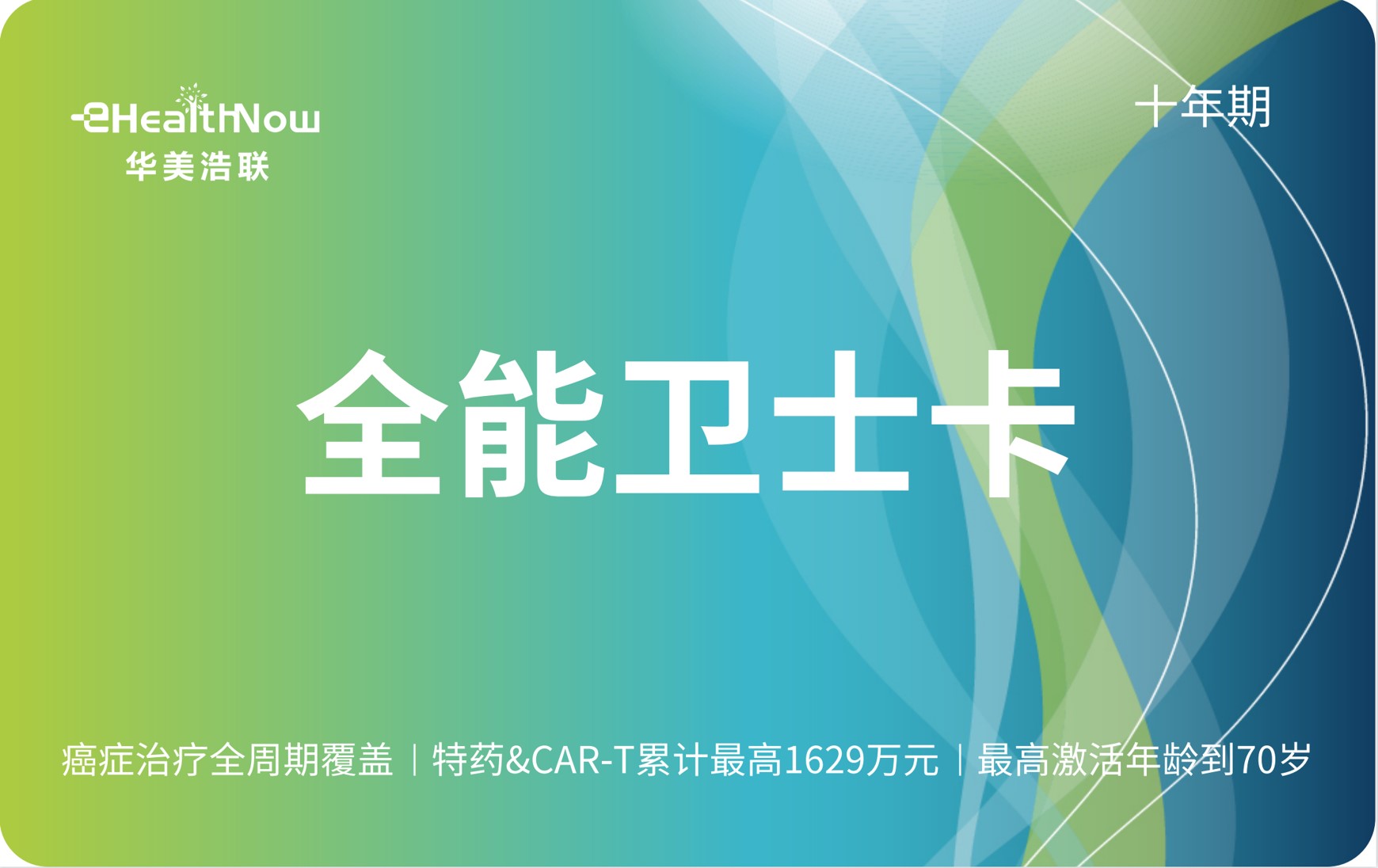 eHealthNow
华美浩联

十年期

全能卫士卡

癌症治疗全周期覆盖 | 特药&CAR-T累计最高1629万元 | 最高激活年龄到70岁